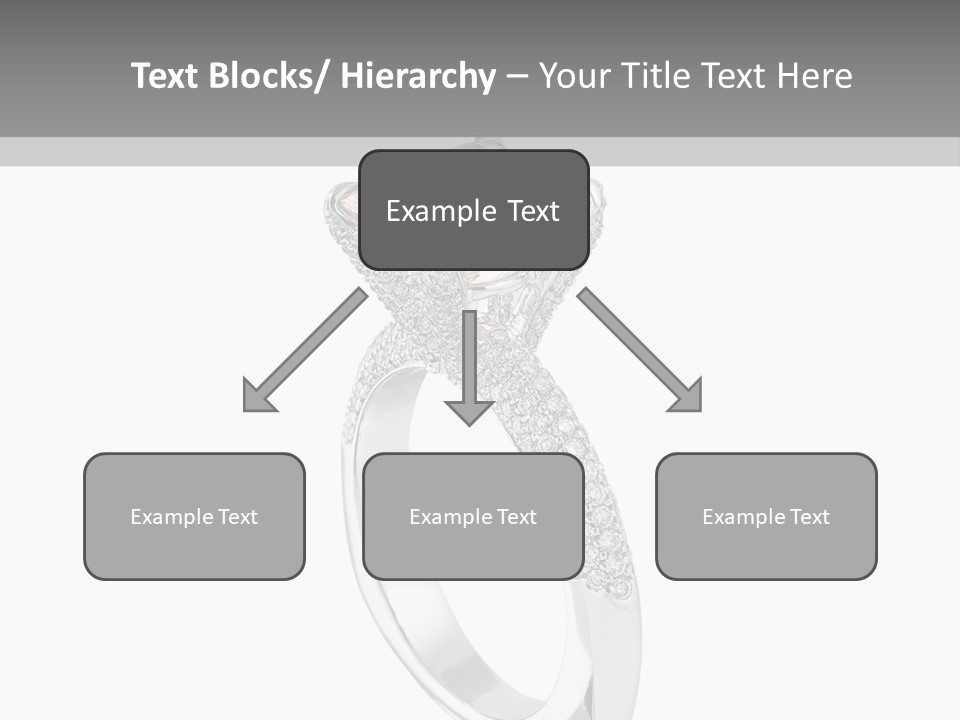 Text Blocks/ Hierarchy – Your Title Text Here

Example Text

Example Text

Example Text

Example Text